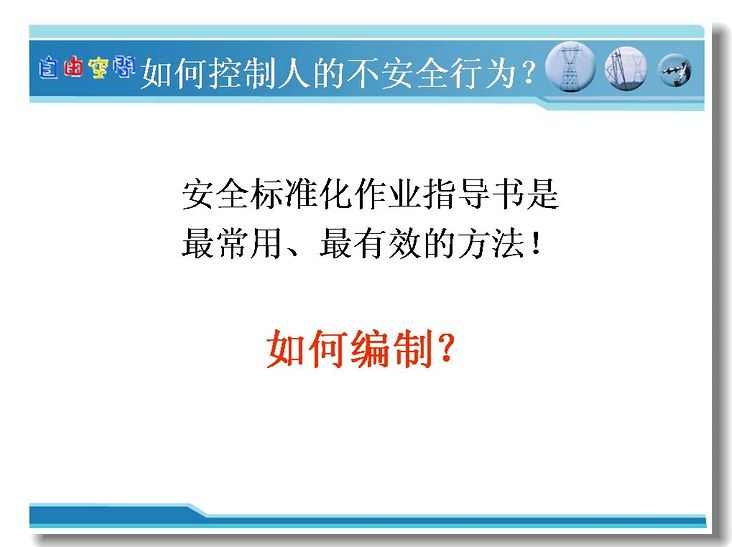 自由空间 如何控制人的不安全行为？

安全标准化作业指导书是最常用、最有效的方法！

如何编制？